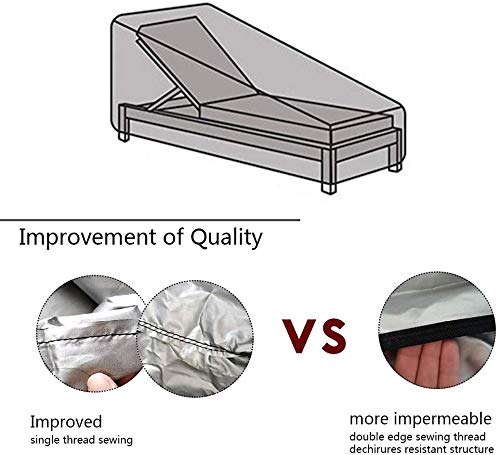 Improvement of Quality

VS

Improved
single thread sewing

more impermeable
double edge sewing thread
dechirures resistant structure